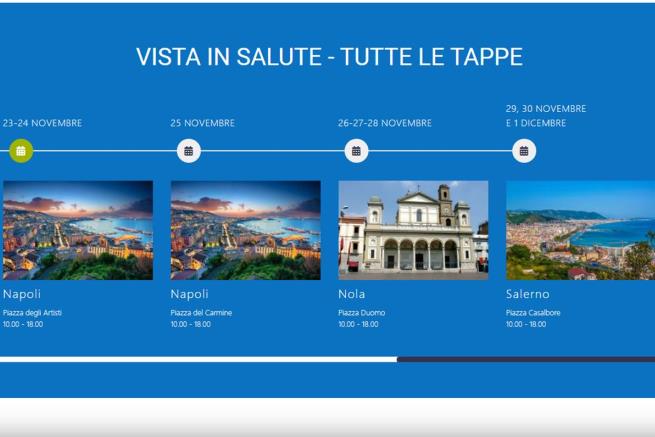 VISTA IN SALUTE - TUTTE LE TAPPE

23-24 NOVEMBRE

Napoli

Piazza degli Artisti
10.00 - 18.00

25 NOVEMBRE

Napoli

Piazza del Carmine
10.00 - 18.00

26-27-28 NOVEMBRE

Nola

Piazza Duomo
10.00 - 18.00

29, 30 NOVEMBRE E 1 DICEMBRE

Salerno

Piazza Casalbore
10.00 - 18.00